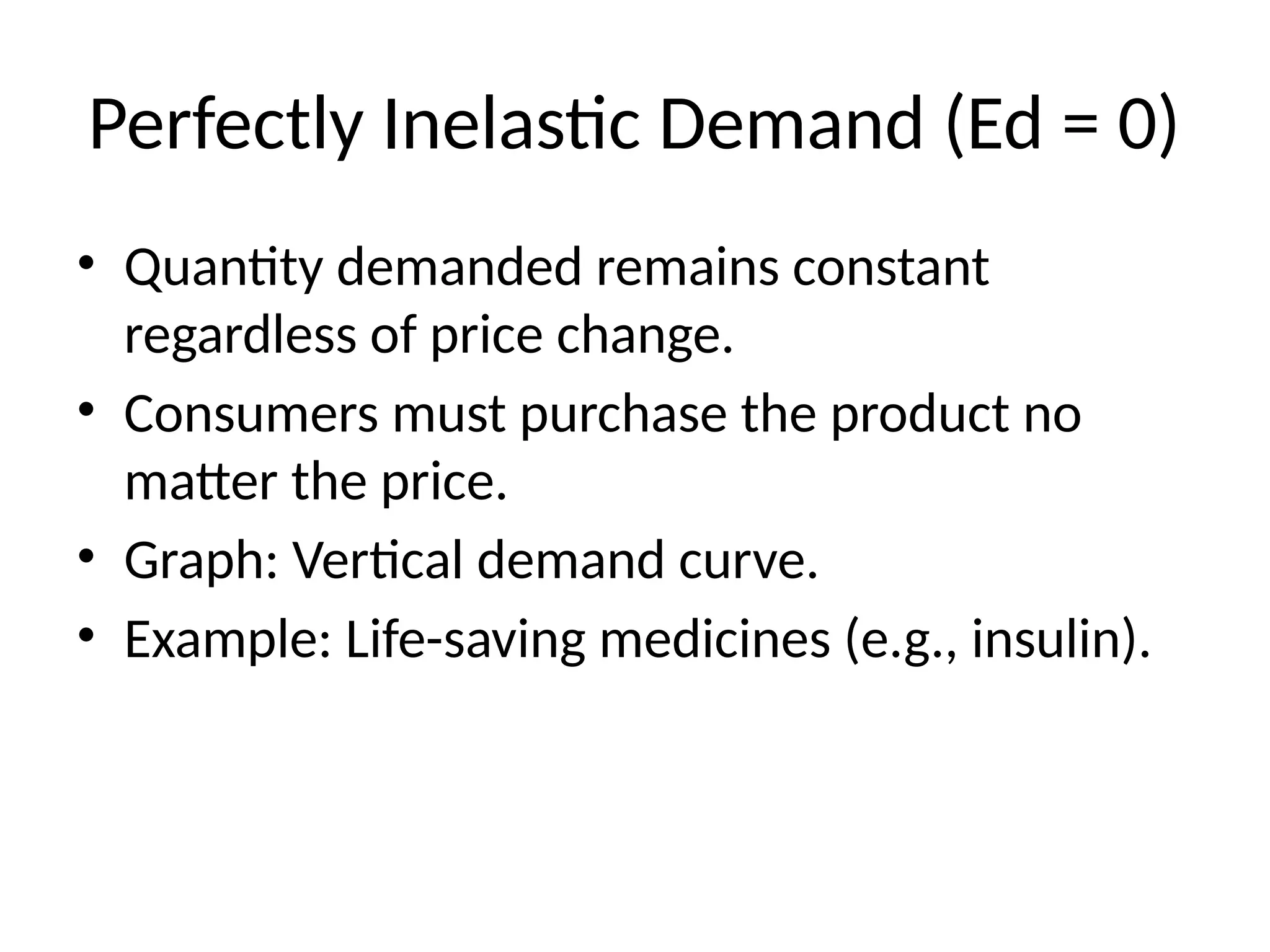 Perfectly Inelastic Demand (Ed = 0)

• Quantity demanded remains constant regardless of price change.
• Consumers must purchase the product no matter the price.
• Graph: Vertical demand curve.
• Example: Life-saving medicines (e.g., insulin).